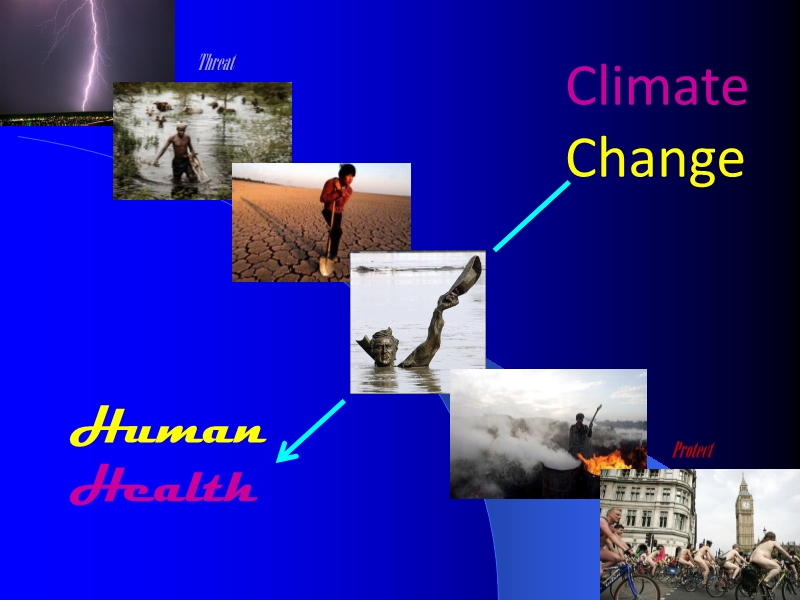 Threat

Climate
Change

Human
Health

Protect